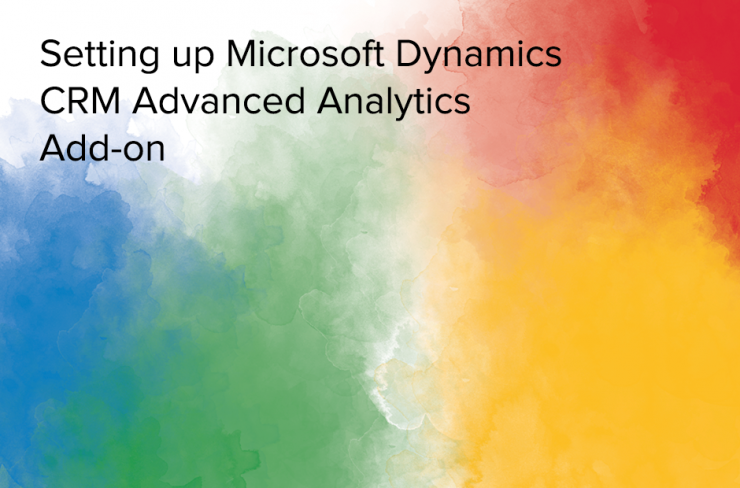 Setting up Microsoft Dynamics CRM Advanced Analytics Add-on